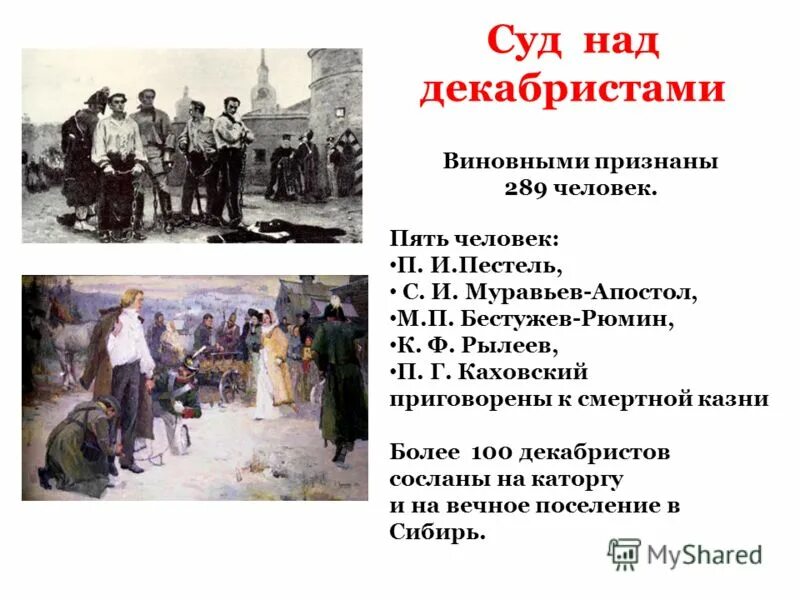 Суд над декабристами

Виновными признаны 289 человек.

Пять человек:
•П. И.Пестель,
• С. И. Муравьев-Апостол,
•М.П. Бестужев-Рюмин,
•К. Ф. Рылеев,
•П. Г. Каховский
приговорены к смертной казни

Более 100 декабристов сосланы на каторгу и на вечное поселение в Сибирь.

MyShared